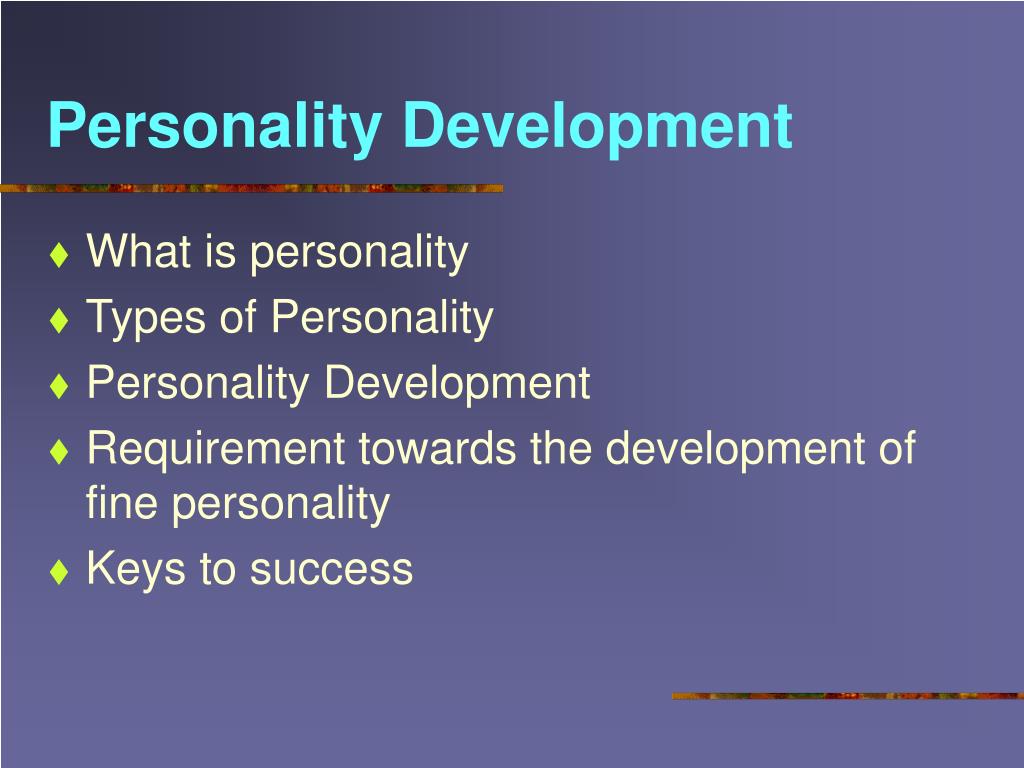 Personality Development

♦ What is personality
♦ Types of Personality
♦ Personality Development
♦ Requirement towards the development of fine personality
♦ Keys to success